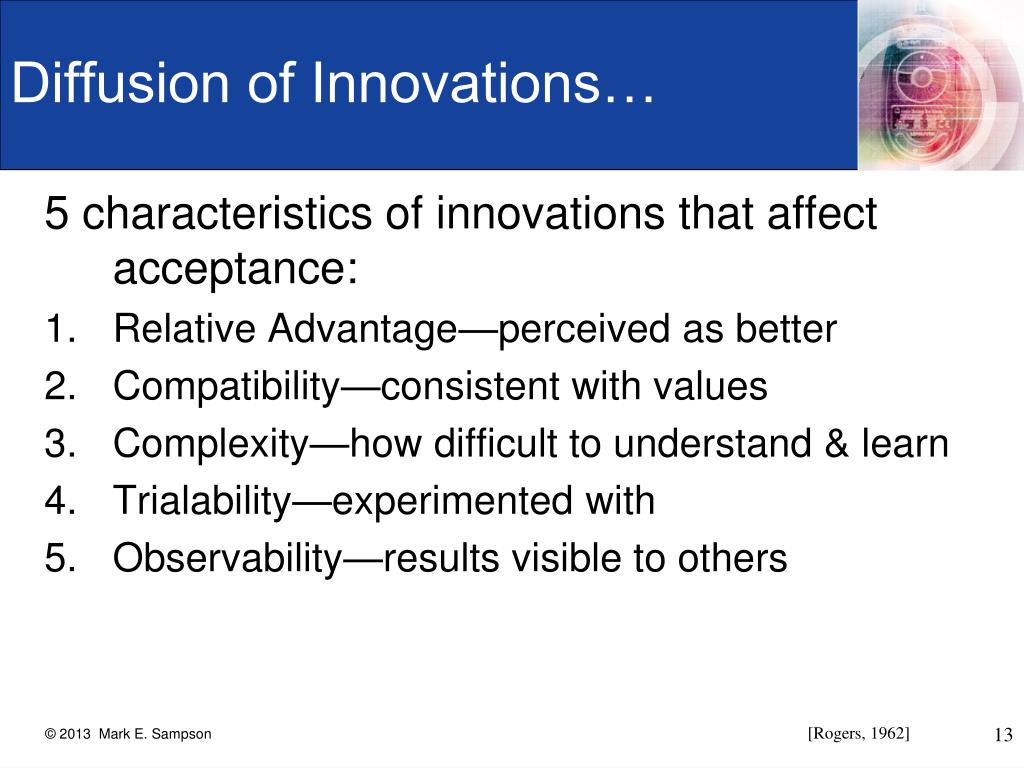 Diffusion of Innovations…

5 characteristics of innovations that affect acceptance:

1. Relative Advantage—perceived as better
2. Compatibility—consistent with values
3. Complexity—how difficult to understand & learn
4. Trialability—experimented with
5. Observability—results visible to others

© 2013 Mark E. Sampson

[Rogers, 1962]

13